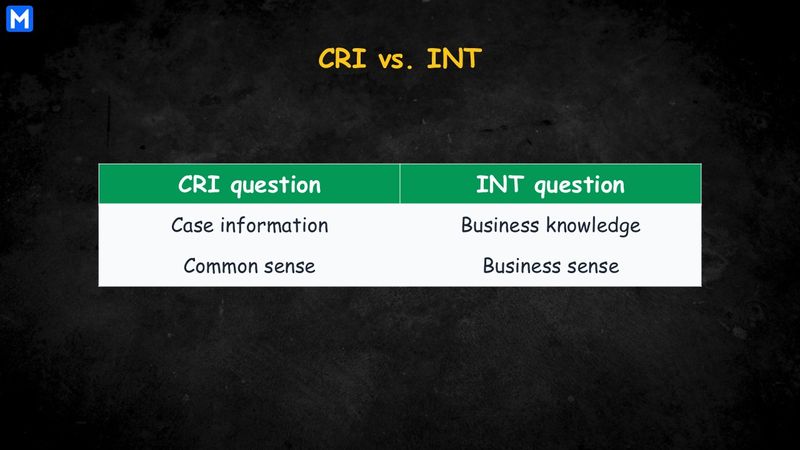 M

CRI vs. INT

| CRI question | INT question |
|---|---|
| Case information | Business knowledge |
| Common sense | Business sense |